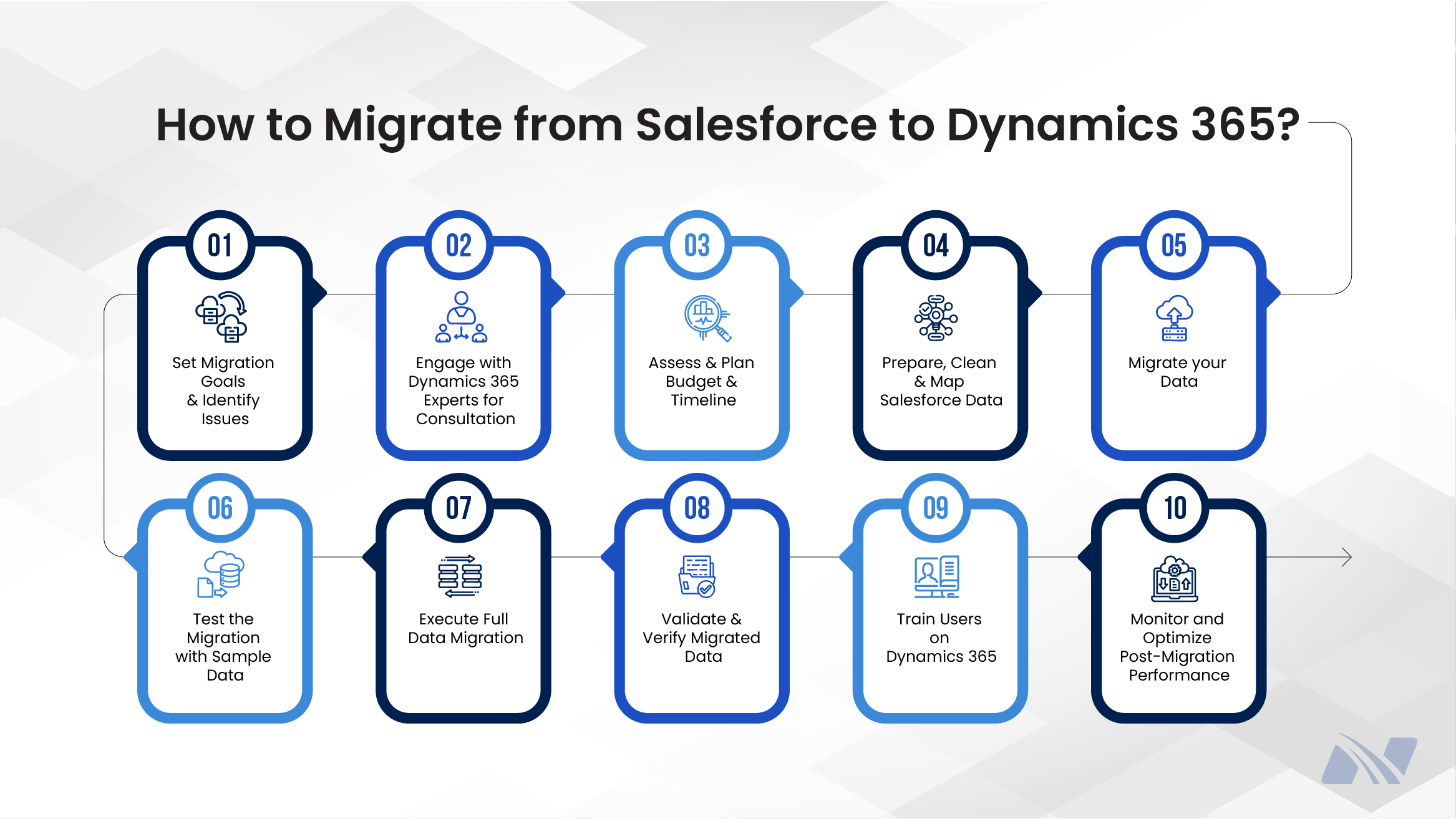 How to Migrate from Salesforce to Dynamics 365?

01
Set Migration Goals & Identify Issues

02
Engage with Dynamics 365 Experts for Consultation

03
Assess & Plan Budget & Timeline

04
Prepare, Clean & Map Salesforce Data

05
Migrate your Data

06
Test the Migration with Sample Data

07
Execute Full Data Migration

08
Validate & Verify Migrated Data

09
Train Users on Dynamics 365

10
Monitor and Optimize Post-Migration Performance